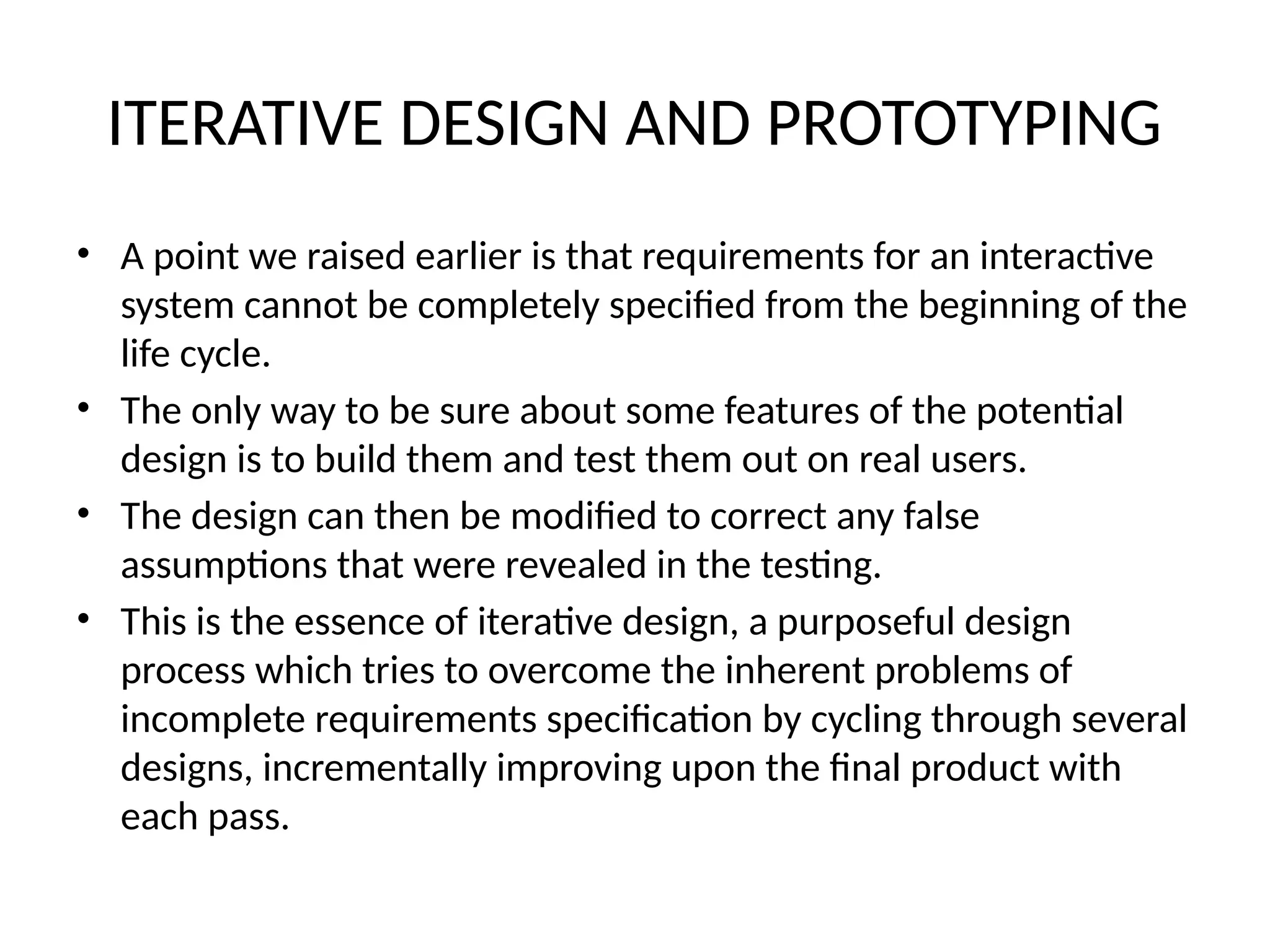 ITERATIVE DESIGN AND PROTOTYPING

• A point we raised earlier is that requirements for an interactive system cannot be completely specified from the beginning of the life cycle.
• The only way to be sure about some features of the potential design is to build them and test them out on real users.
• The design can then be modified to correct any false assumptions that were revealed in the testing.
• This is the essence of iterative design, a purposeful design process which tries to overcome the inherent problems of incomplete requirements specification by cycling through several designs, incrementally improving upon the final product with each pass.